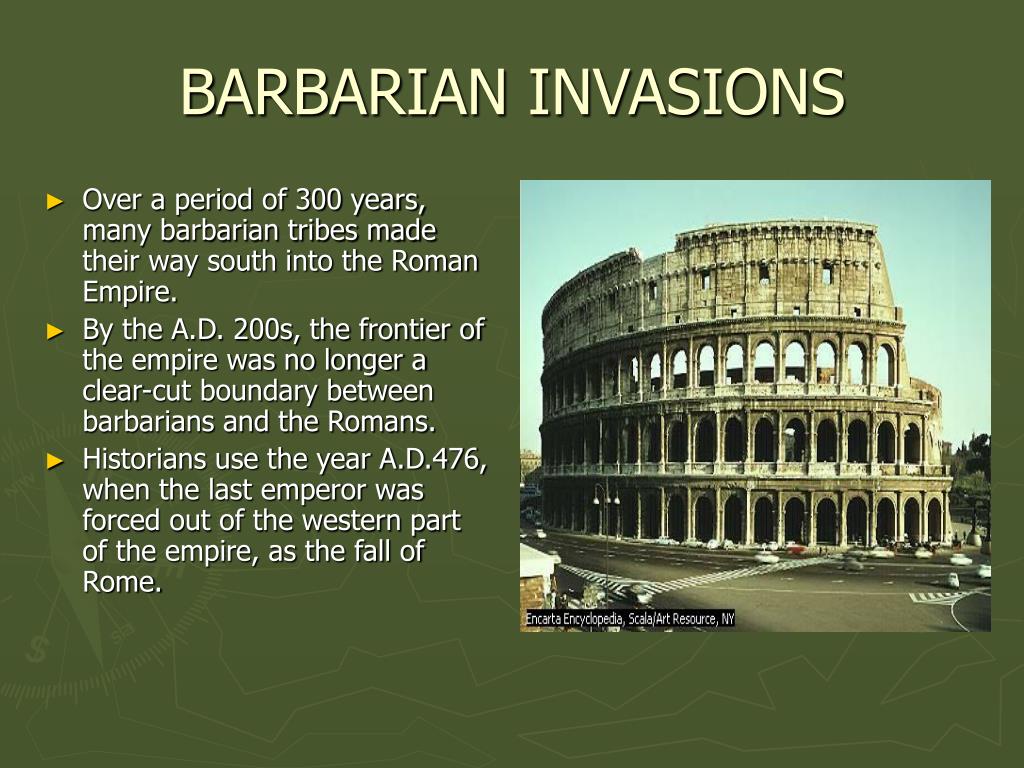 BARBARIAN INVASIONS

► Over a period of 300 years, many barbarian tribes made their way south into the Roman Empire.

► By the A.D. 200s, the frontier of the empire was no longer a clear-cut boundary between barbarians and the Romans.

► Historians use the year A.D.476, when the last emperor was forced out of the western part of the empire, as the fall of Rome.

Encarta Encyclopedia, Scala/Art Resource, NY